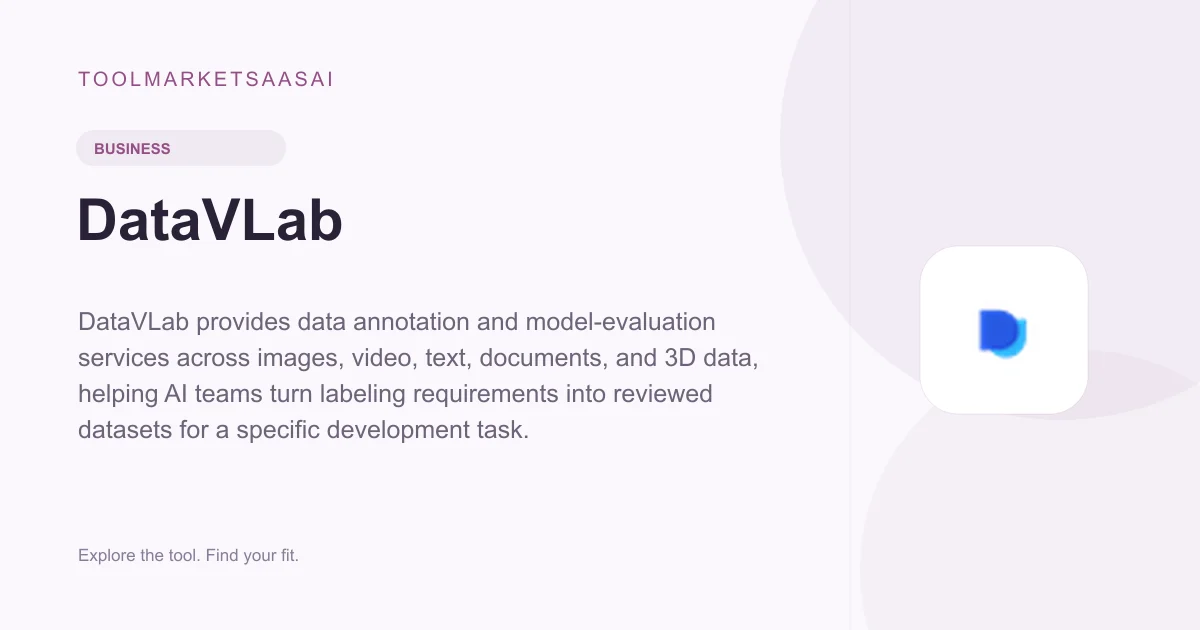 TOOLMARKETSAASAI

BUSINESS

DataVLab

DataVLab provides data annotation and model-evaluation services across images, video, text, documents, and 3D data, helping AI teams turn labeling requirements into reviewed datasets for a specific development task.

Explore the tool. Find your fit.